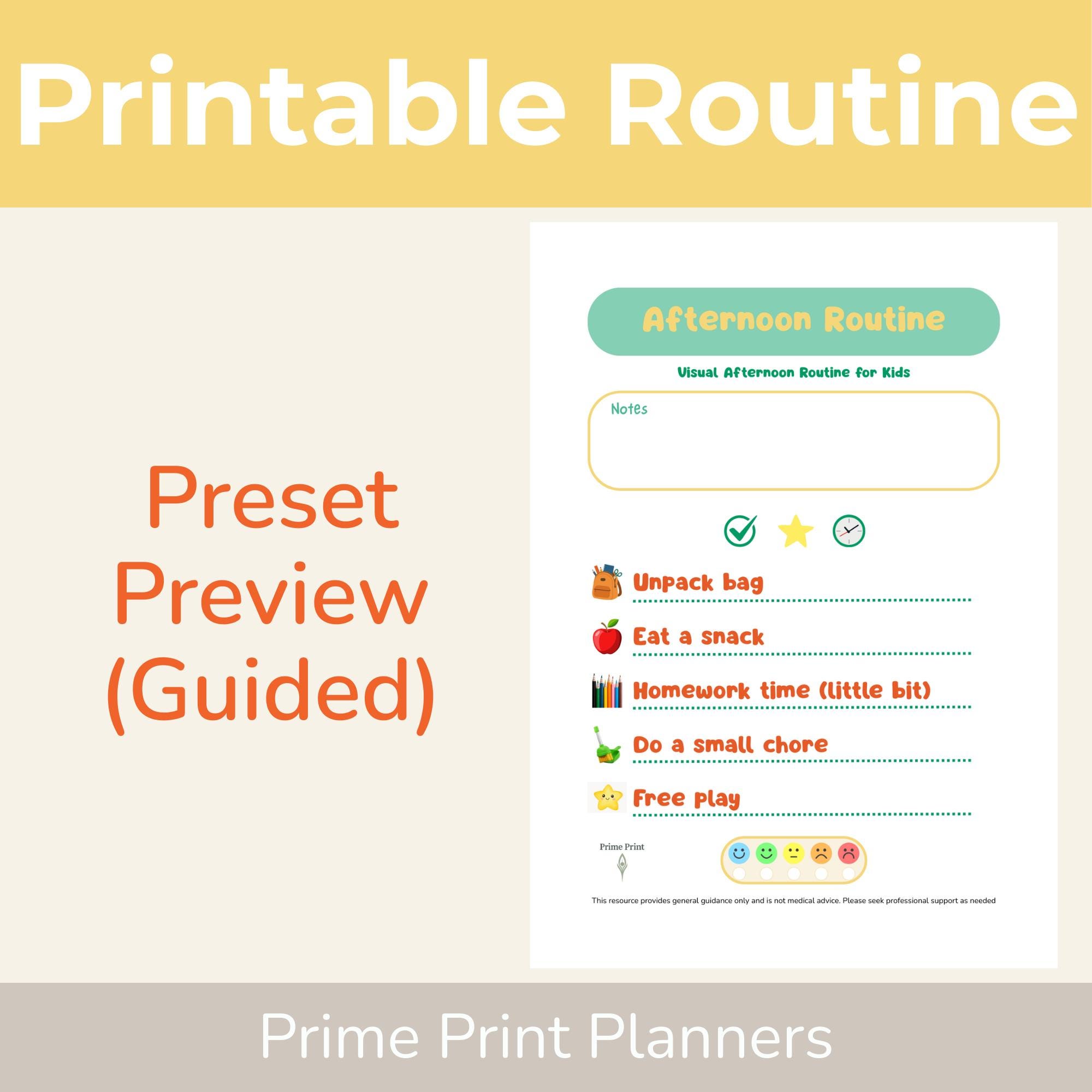 Printable Routine

Preset Preview (Guided)

Afternoon Routine

Visual Afternoon Routine for Kids

Notes

Unpack bag

Eat a snack

Homework time (little bit)

Do a small chore

Free play

Prime Print

This resource provides general guidance only and is not medical advice. Please seek professional support as needed

Prime Print Planners